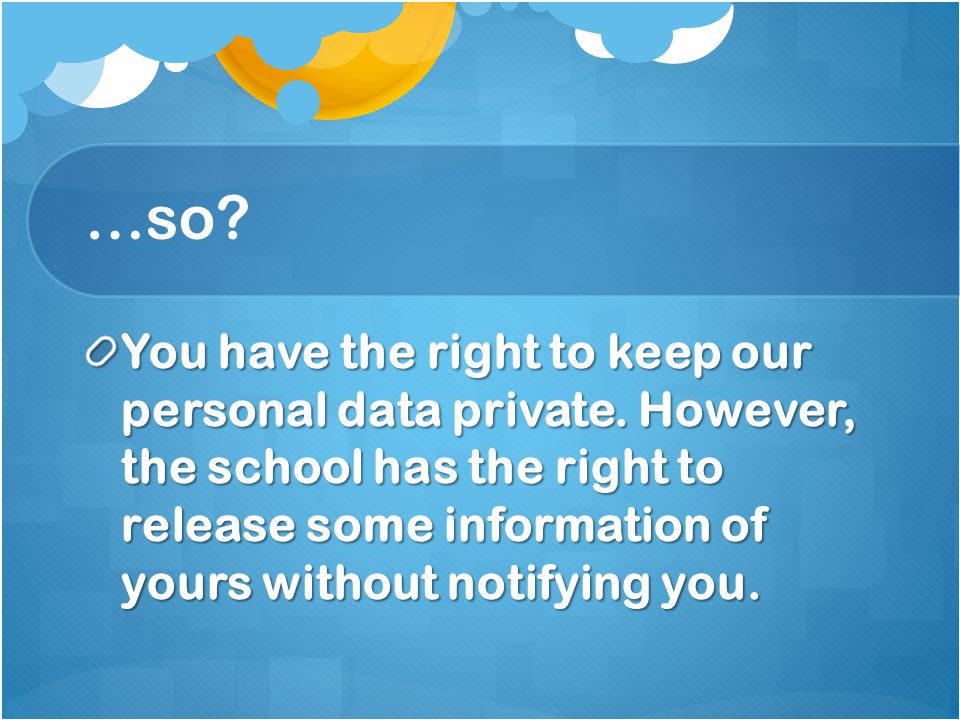 …so?

You have the right to keep our personal data private. However, the school has the right to release some information of yours without notifying you.